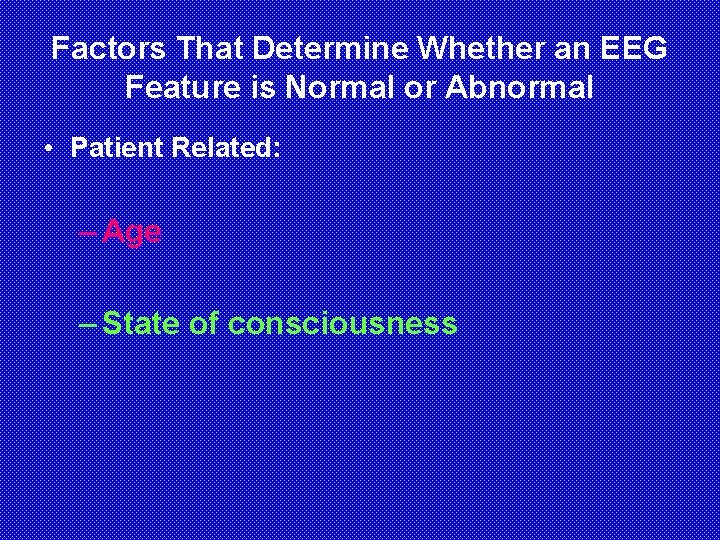 Factors That Determine Whether an EEG Feature is Normal or Abnormal

• Patient Related:

– Age

– State of consciousness